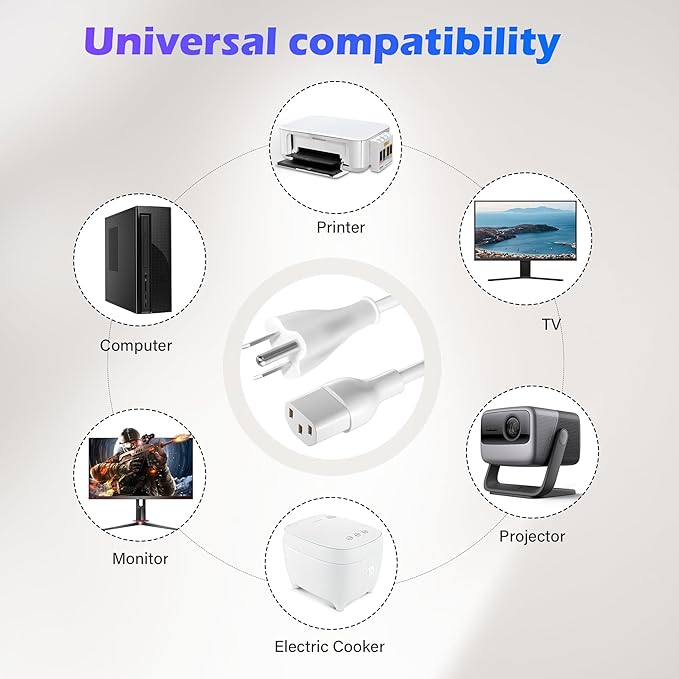 Universal compatibility

Printer

Computer

TV

Monitor

Projector

Electric Cooker